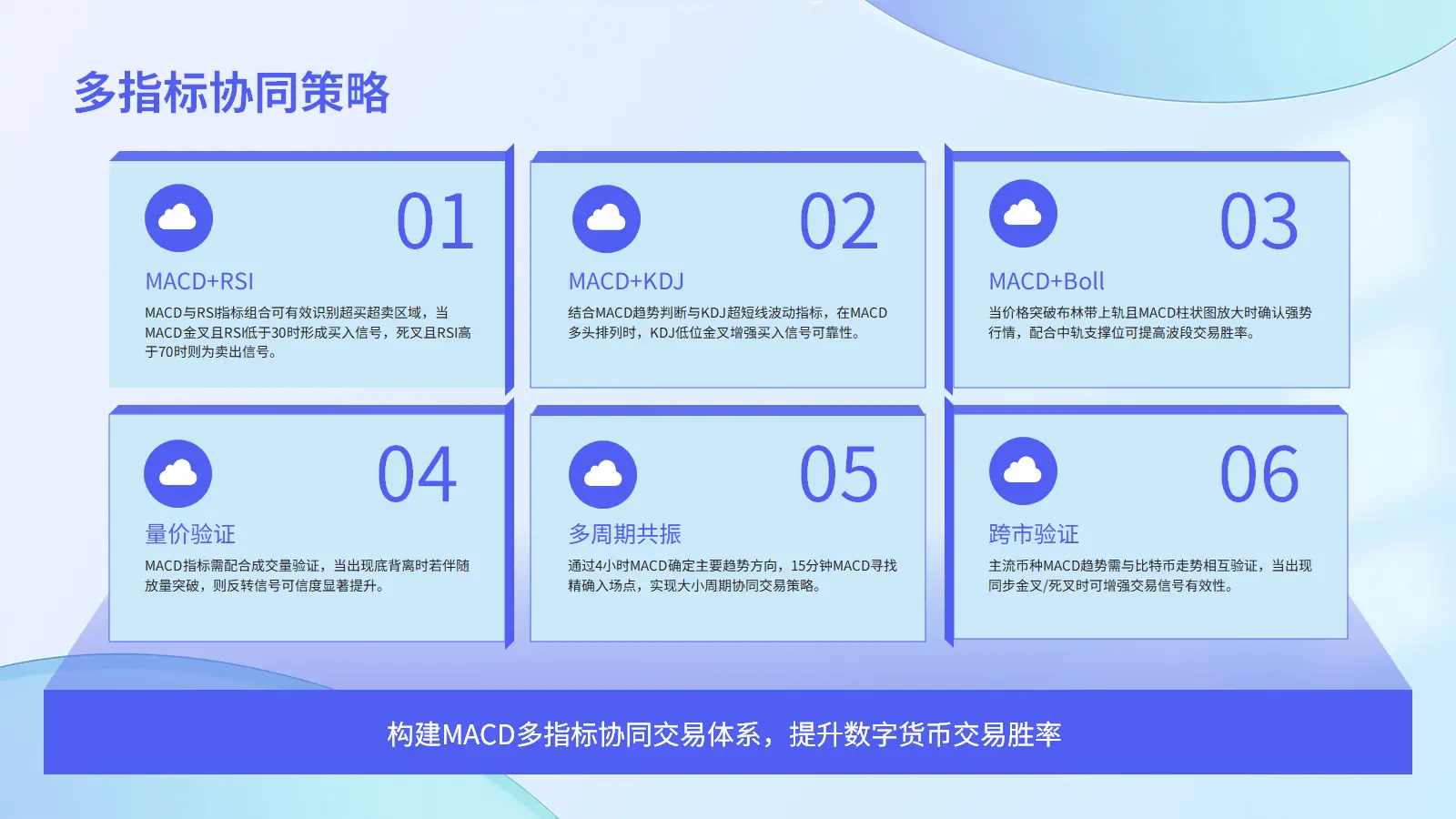 多指标协同策略

01
MACD+RSI
MACD与RSI指标组合可有效识别超买超卖区域，当MACD金叉且RSI低于30时形成买入信号，死叉且RSI高于70时则为卖出信号。

02
MACD+KDJ
结合MACD趋势判断与KDJ超短线波动指标，在MACD多头排列时，KDJ低位金叉增强买入信号可靠性。

03
MACD+Boll
当价格突破布林带上轨且MACD柱状图放大时确认强势行情，配合中轨支撑位可提高波段交易胜率。

04
量价验证
MACD指标需配合成交量验证，当出现底背离时若伴随放量突破，则反转信号可信度显著提升。

05
多周期共振
通过4小时MACD确定主要趋势方向，15分钟MACD寻找精确入场点，实现大小周期协同交易策略。

06
跨市验证
主流币种MACD趋势需与比特币走势相互验证，当出现同步金叉/死叉时可增强交易信号有效性。

构建MACD多指标协同交易体系，提升数字货币交易胜率